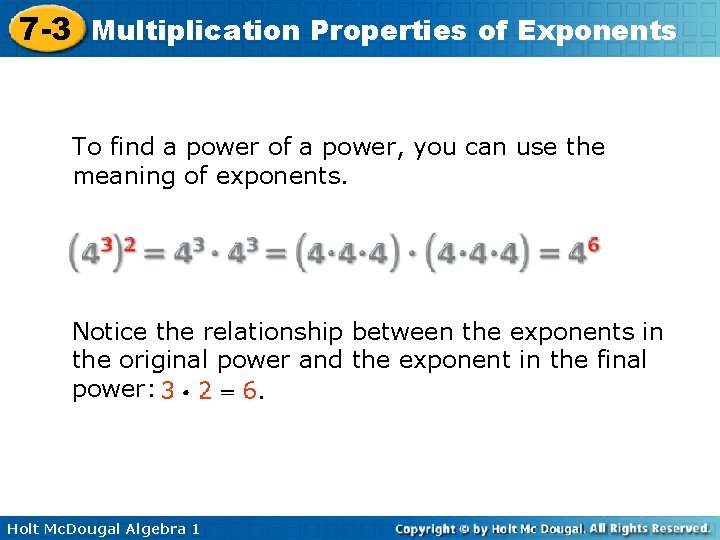 7-3 Multiplication Properties of Exponents

To find a power of a power, you can use the meaning of exponents.

$(4^3)^2 = 4^3 \cdot 4^3 = (4 \cdot 4 \cdot 4) \cdot (4 \cdot 4 \cdot 4) = 4^6$

Notice the relationship between the exponents in the original power and the exponent in the final power: $3 \cdot 2 = 6$.

Holt McDougal Algebra 1

Copyright © by Holt Mc Dougal. All Rights Reserved.